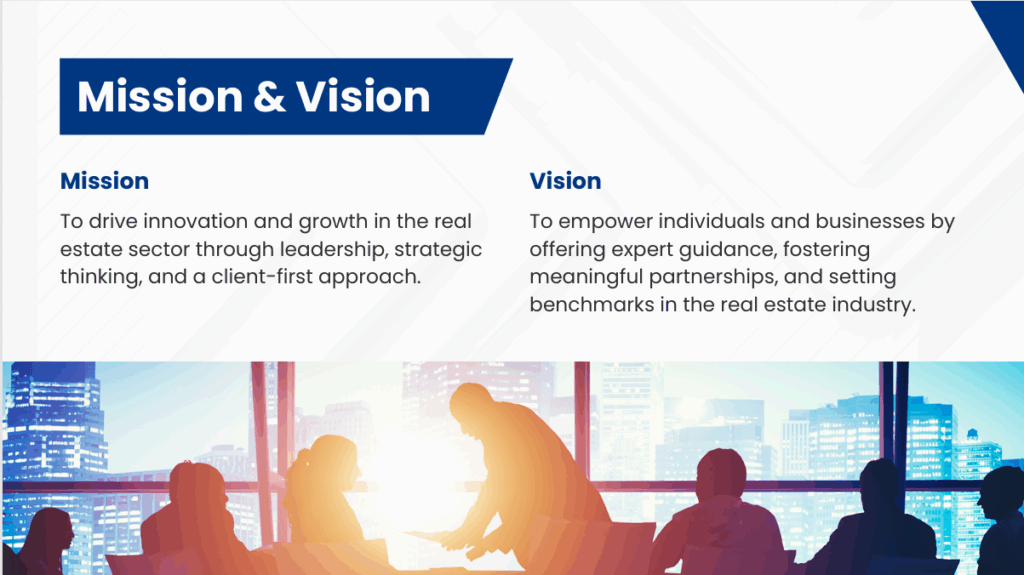 Mission & Vision

Mission

To drive innovation and growth in the real estate sector through leadership, strategic thinking, and a client-first approach.

Vision

To empower individuals and businesses by offering expert guidance, fostering meaningful partnerships, and setting benchmarks in the real estate industry.